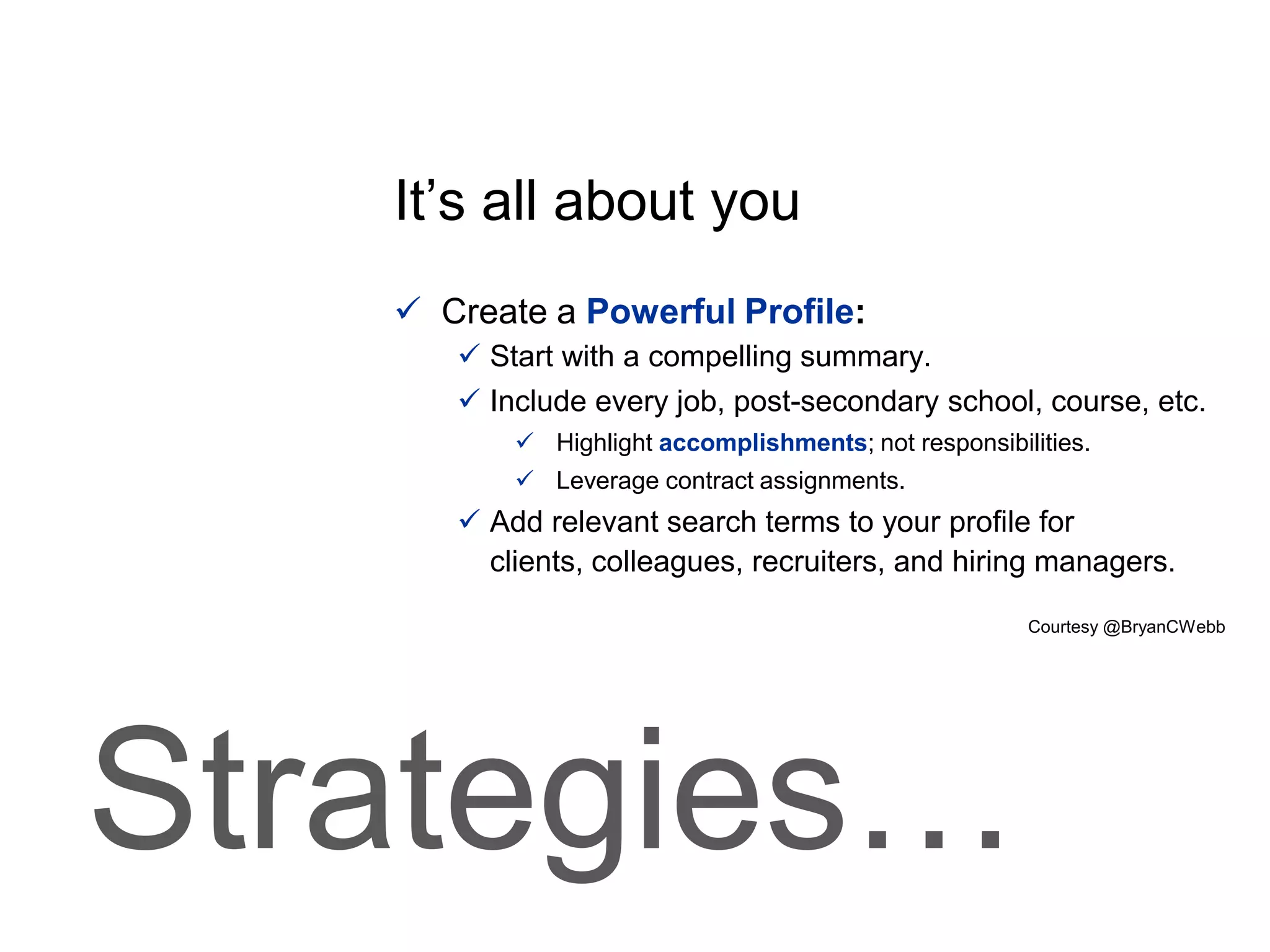 It’s all about you

✓ Create a Powerful Profile:

✓ Start with a compelling summary.

✓ Include every job, post-secondary school, course, etc.

✓ Highlight accomplishments; not responsibilities.

✓ Leverage contract assignments.

✓ Add relevant search terms to your profile for clients, colleagues, recruiters, and hiring managers.

Courtesy @BryanCWebb

Strategies…